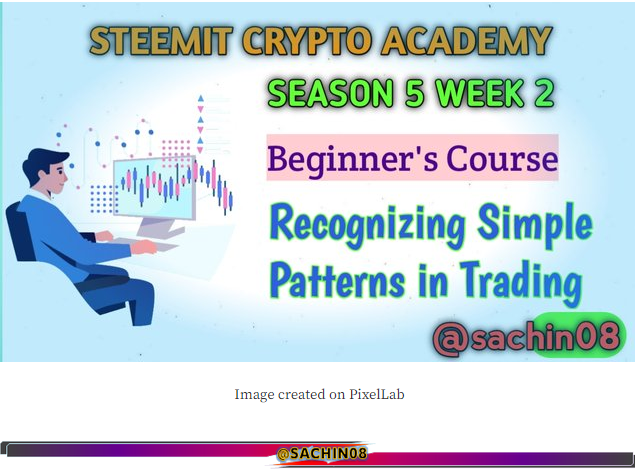 STEEMIT CRYPTO ACADEMY

SEASON 5 WEEK 2

Beginner's Course

Recognizing Simple Patterns in Trading

@sachin08

Image created on PixelLab

@SACHIN08